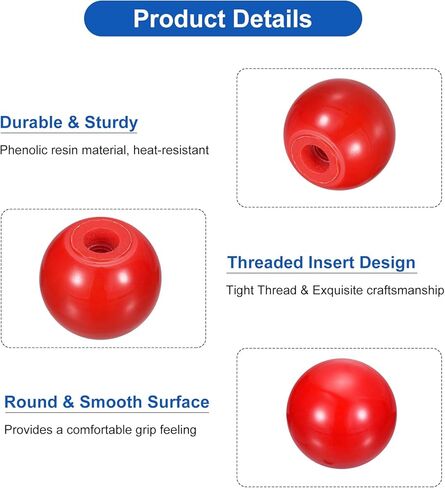 Product Details

Durable & Sturdy

Phenolic resin material, heat-resistant

Threaded Insert Design

Tight Thread & Exquisite craftsmanship

Round & Smooth Surface

Provides a comfortable grip feeling